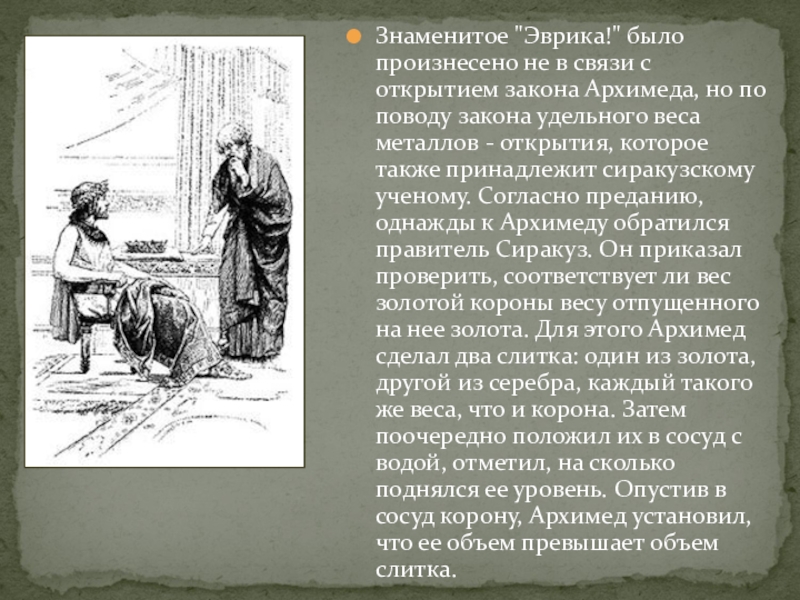 Знаменитое "Эврика!" было произнесено не в связи с открытием закона Архимеда, но по поводу закона удельного веса металлов - открытия, которое также принадлежит сиракузскому ученому. Согласно преданию, однажды к Архимеду обратился правитель Сиракуз. Он приказал проверить, соответствует ли вес золотой короны весу отпущенного на нее золота. Для этого Архимед сделал два слитка: один из золота, другой из серебра, каждый такого же веса, что и корона. Затем поочередно положил их в сосуд с водой, отметил, на сколько поднялся ее уровень. Опустив в сосуд корону, Архимед установил, что ее объем превышает объем слитка.